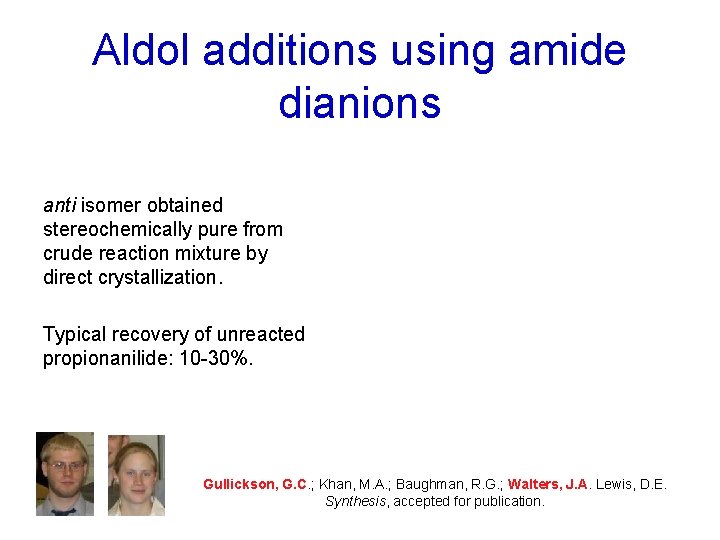 Aldol additions using amide dianions

anti isomer obtained stereochemically pure from crude reaction mixture by direct crystallization.

Typical recovery of unreacted propionanilide: 10-30%.

Gullickson, G.C.; Khan, M.A.; Baughman, R.G.; Walters, J.A. Lewis, D.E. Synthesis, accepted for publication.